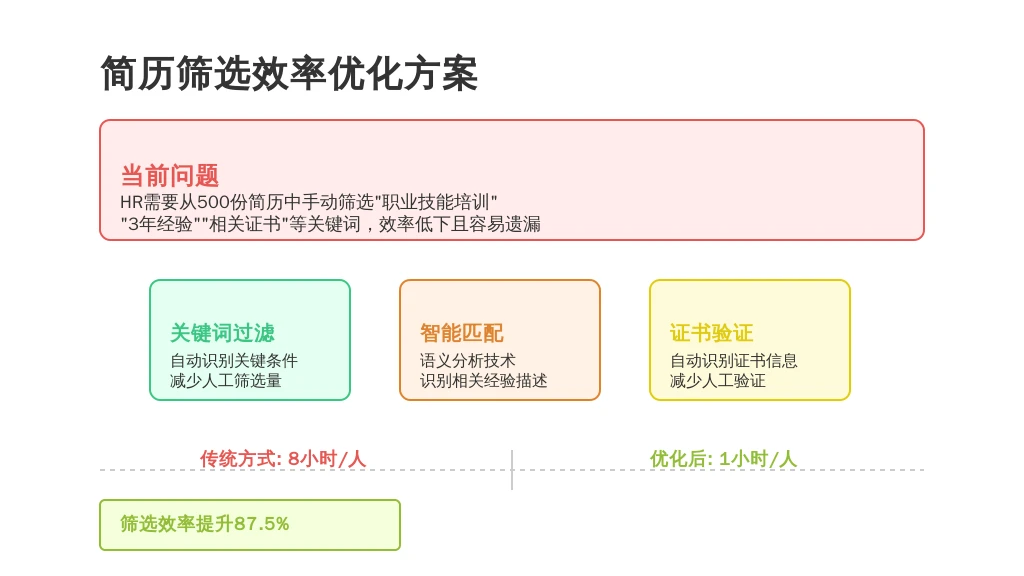 简历筛选效率优化方案

当前问题
HR需要从500份简历中手动筛选"职业技能培训" "3年经验""相关证书"等关键词，效率低下且容易遗漏

关键词过滤
自动识别关键条件
减少人工筛选量

智能匹配
语义分析技术
识别相关经验描述

证书验证
自动识别证书信息
减少人工验证

传统方式: 8小时/人

优化后: 1小时/人

筛选效率提升87.5%